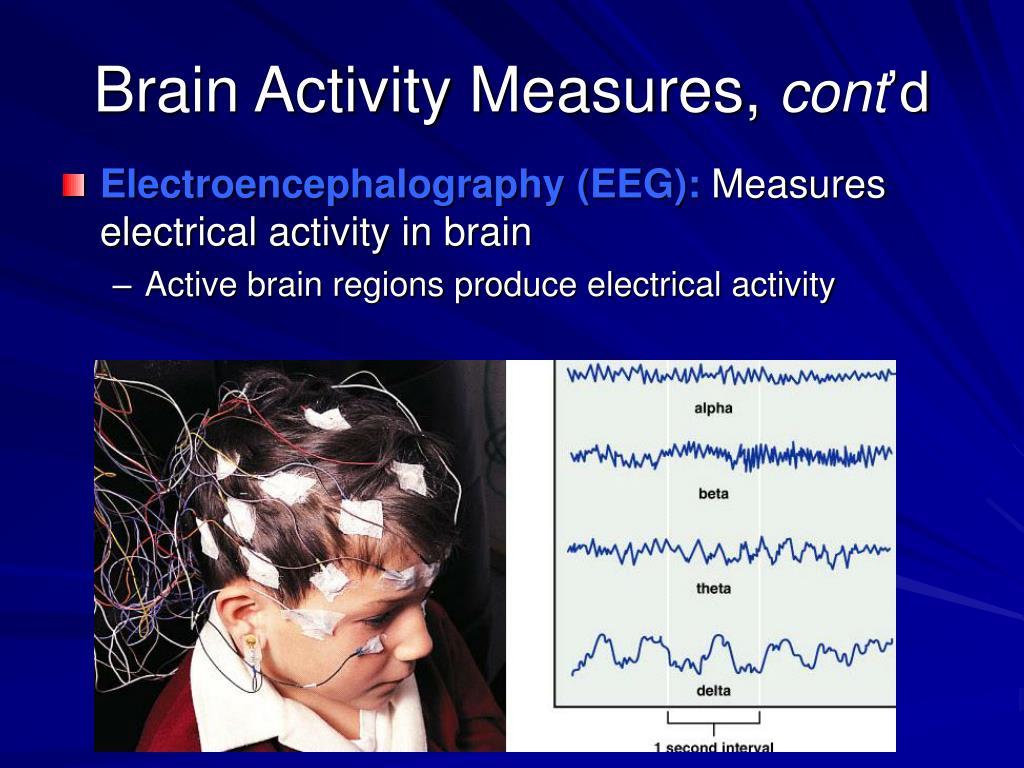 Brain Activity Measures, cont'd

Electroencephalography (EEG): Measures electrical activity in brain

– Active brain regions produce electrical activity

alpha

beta

theta

delta

1 second interval